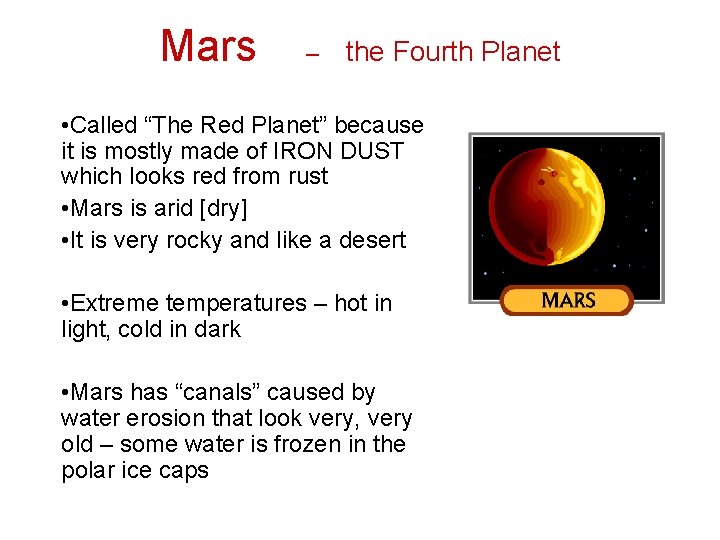 Mars – the Fourth Planet

•Called “The Red Planet” because it is mostly made of IRON DUST which looks red from rust

•Mars is arid [dry]

•It is very rocky and like a desert

•Extreme temperatures – hot in light, cold in dark

•Mars has “canals” caused by water erosion that look very, very old – some water is frozen in the polar ice caps

MARS